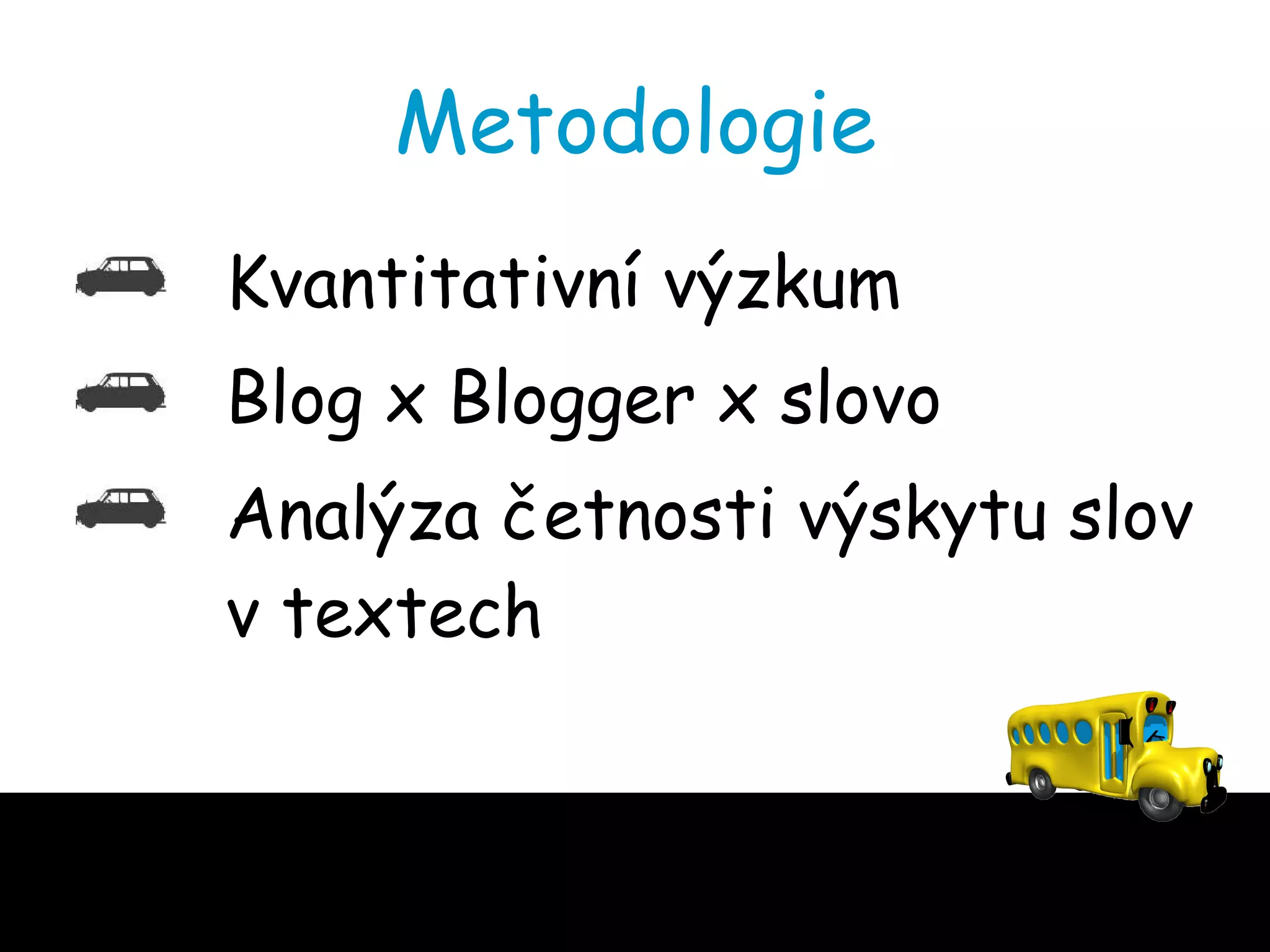 Metodologie

Kvantitativní výzkum

Blog x Blogger x slovo

Analýza četnosti výskytu slov v textech